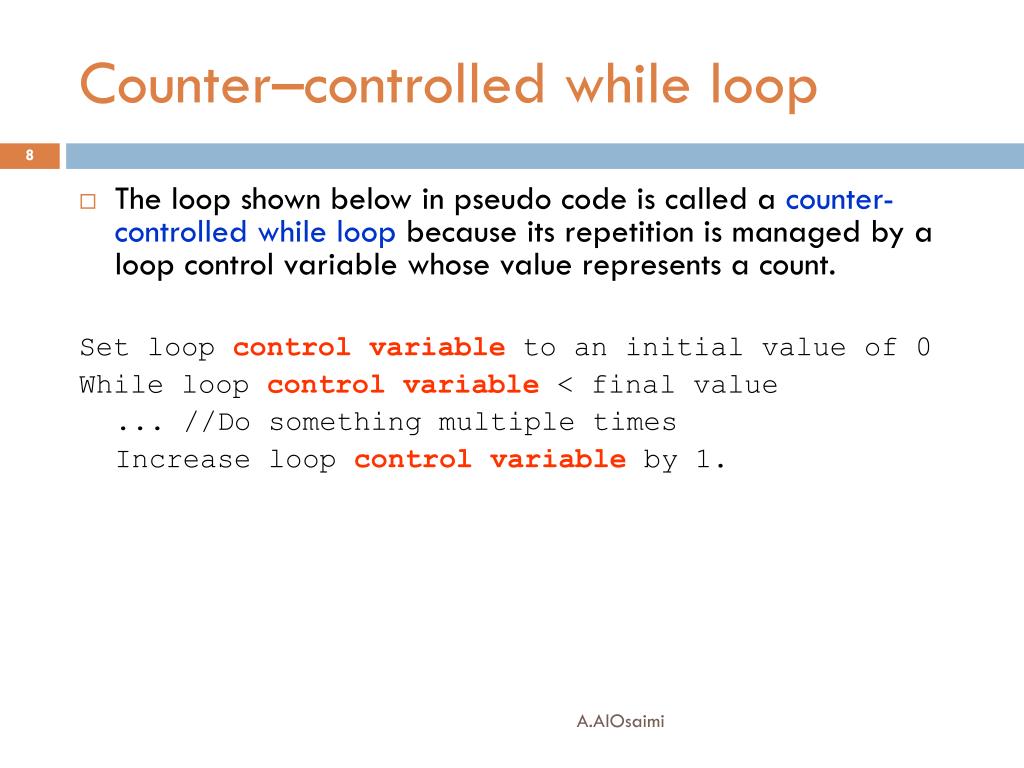 Counter–controlled while loop

8

The loop shown below in pseudo code is called a counter-controlled while loop because its repetition is managed by a loop control variable whose value represents a count.

Set loop control variable to an initial value of 0
While loop control variable < final value
  ... //Do something multiple times
  Increase loop control variable by 1.

A.AlOsaimi